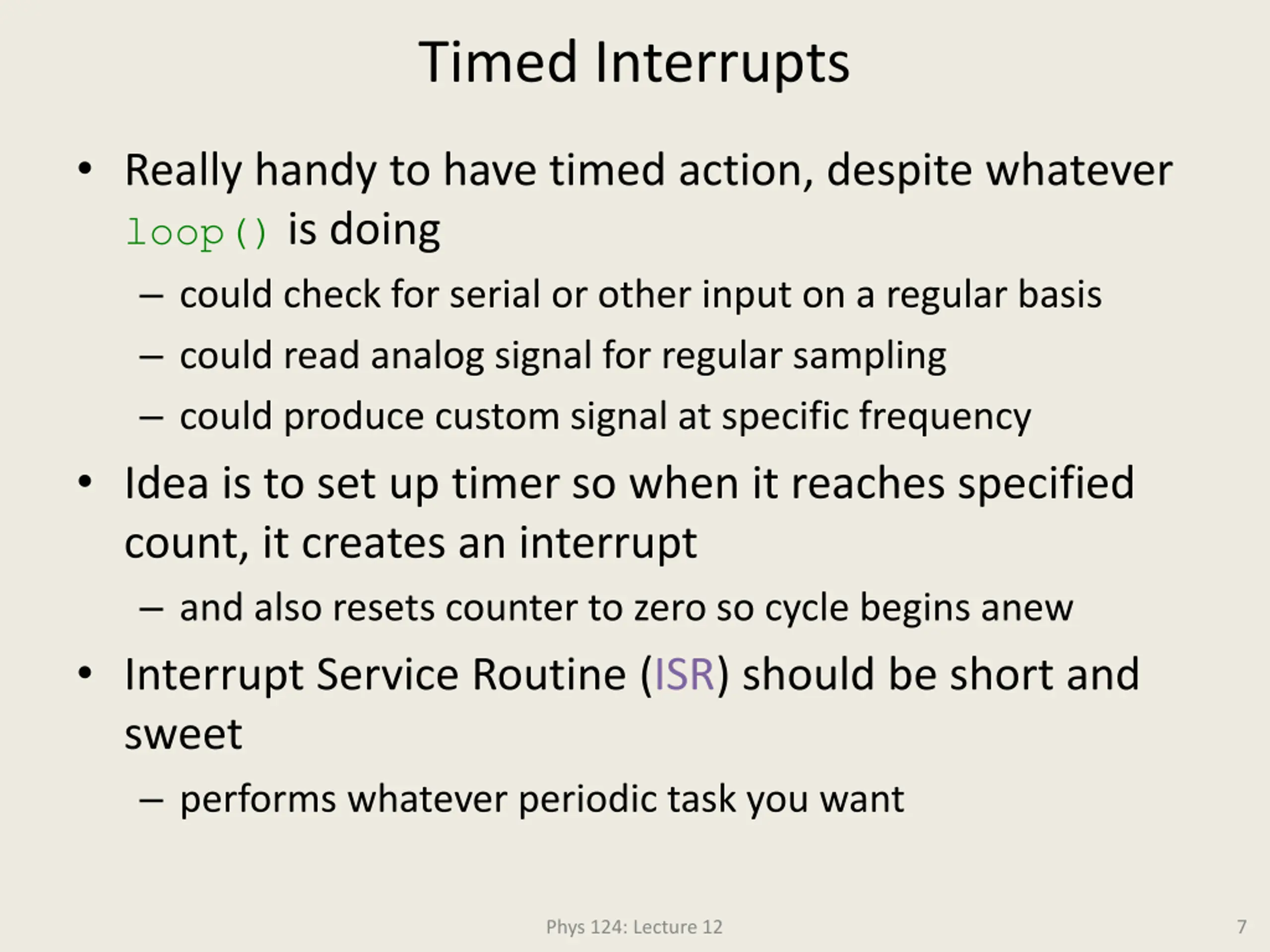 Timed Interrupts

• Really handy to have timed action, despite whatever loop() is doing
  – could check for serial or other input on a regular basis
  – could read analog signal for regular sampling
  – could produce custom signal at specific frequency
• Idea is to set up timer so when it reaches specified count, it creates an interrupt
  – and also resets counter to zero so cycle begins anew
• Interrupt Service Routine (ISR) should be short and sweet
  – performs whatever periodic task you want

Phys 124: Lecture 12

7